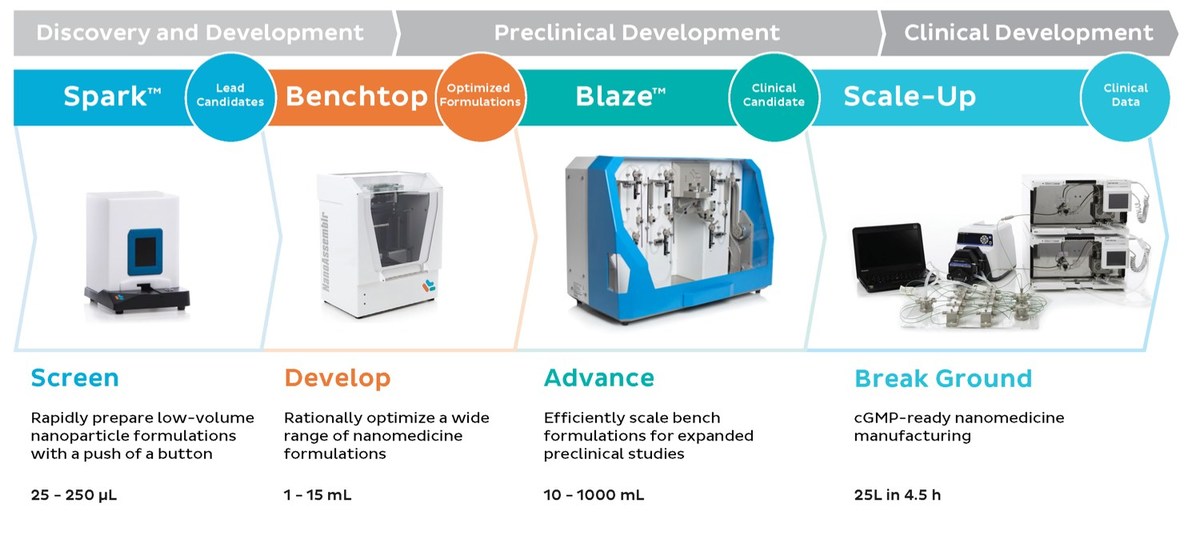 Discovery and Development

Preclinical Development

Clinical Development

Spark™

Lead Candidates

Benchtop

Optimized Formulations

Blaze™

Clinical Candidate

Scale-Up

Clinical Data

NanoAssemblr

Screen

Rapidly prepare low-volume nanoparticle formulations with a push of a button

25 - 250 µL

Develop

Rationally optimize a wide range of nanomedicine formulations

1 - 15 mL

Advance

Efficiently scale bench formulations for expanded preclinical studies

10 - 1000 mL

Break Ground

cGMP-ready nanomedicine manufacturing

25L in 4.5 h